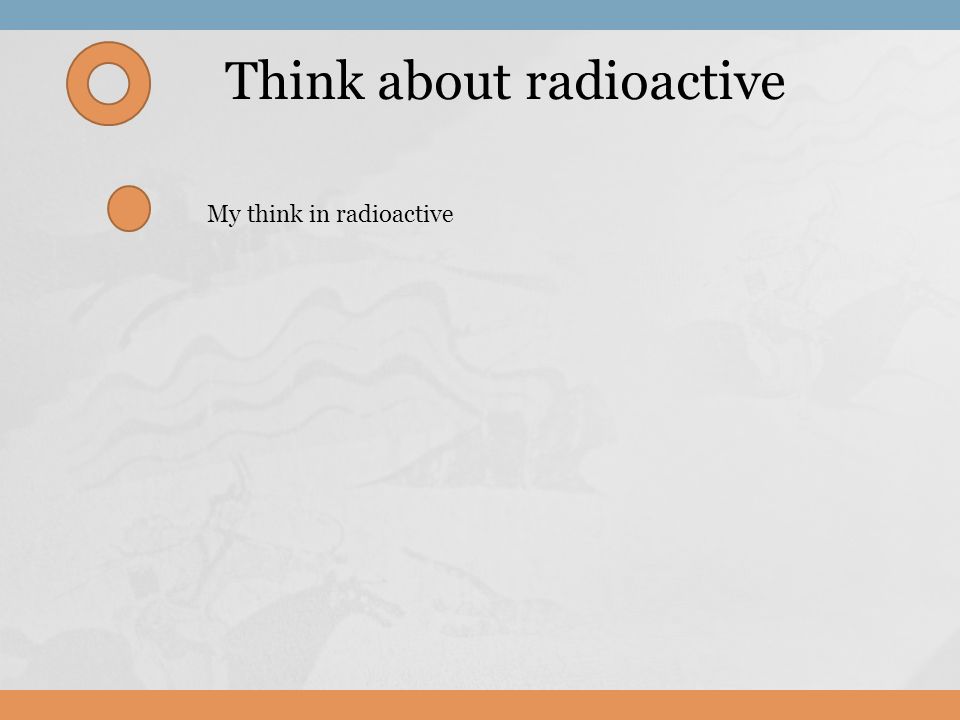 Think about radioactive

My think in radioactive